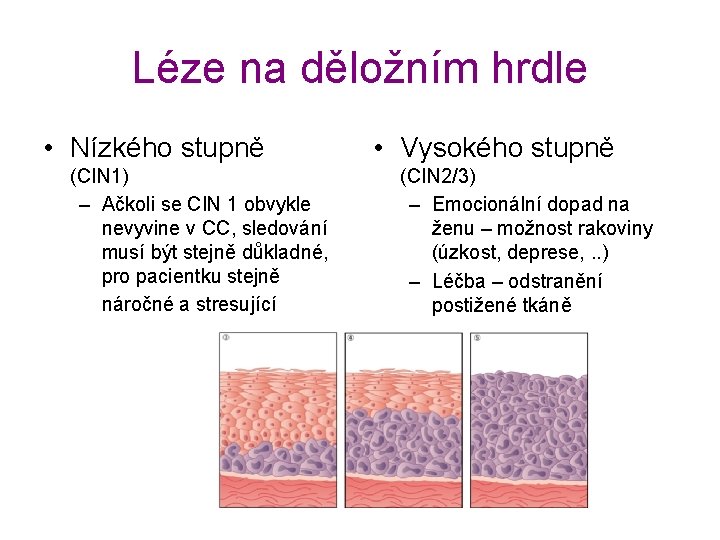 Léze na děložním hrdle

• Nízkého stupně (CIN1)
– Ačkoli se CIN 1 obvykle nevyvine v CC, sledování musí být stejně důkladné, pro pacientku stejně náročné a stresující

• Vysokého stupně (CIN2/3)
– Emocionální dopad na ženu – možnost rakoviny (úzkost, deprese, ..)
– Léčba – odstranění postižené tkáně

③ ④ ⑤